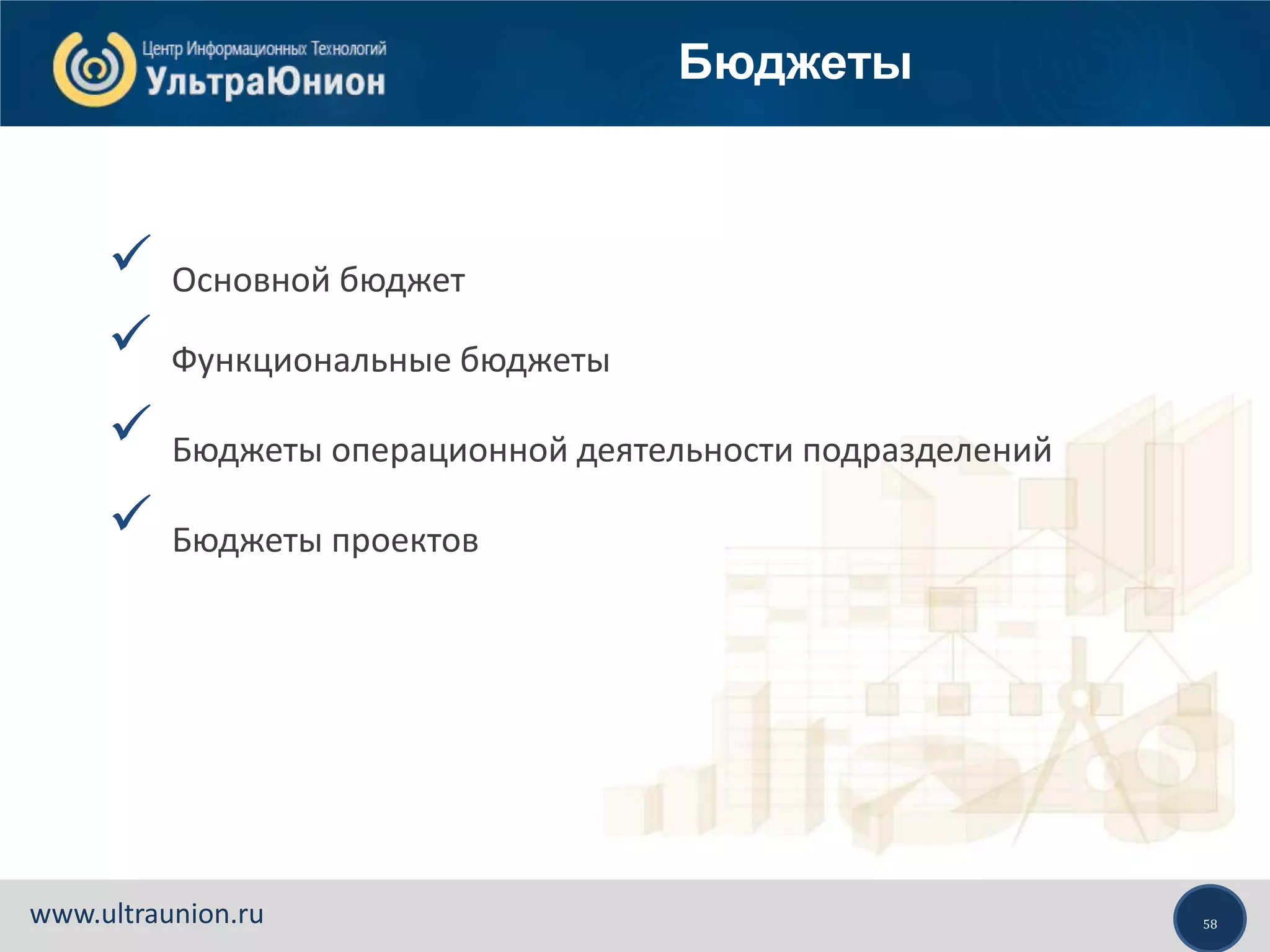 Центр Информационных Технологий
УльтраЮнион

Бюджеты

✓ Основной бюджет

✓ Функциональные бюджеты

✓ Бюджеты операционной деятельности подразделений

✓ Бюджеты проектов

www.ultraunion.ru

58